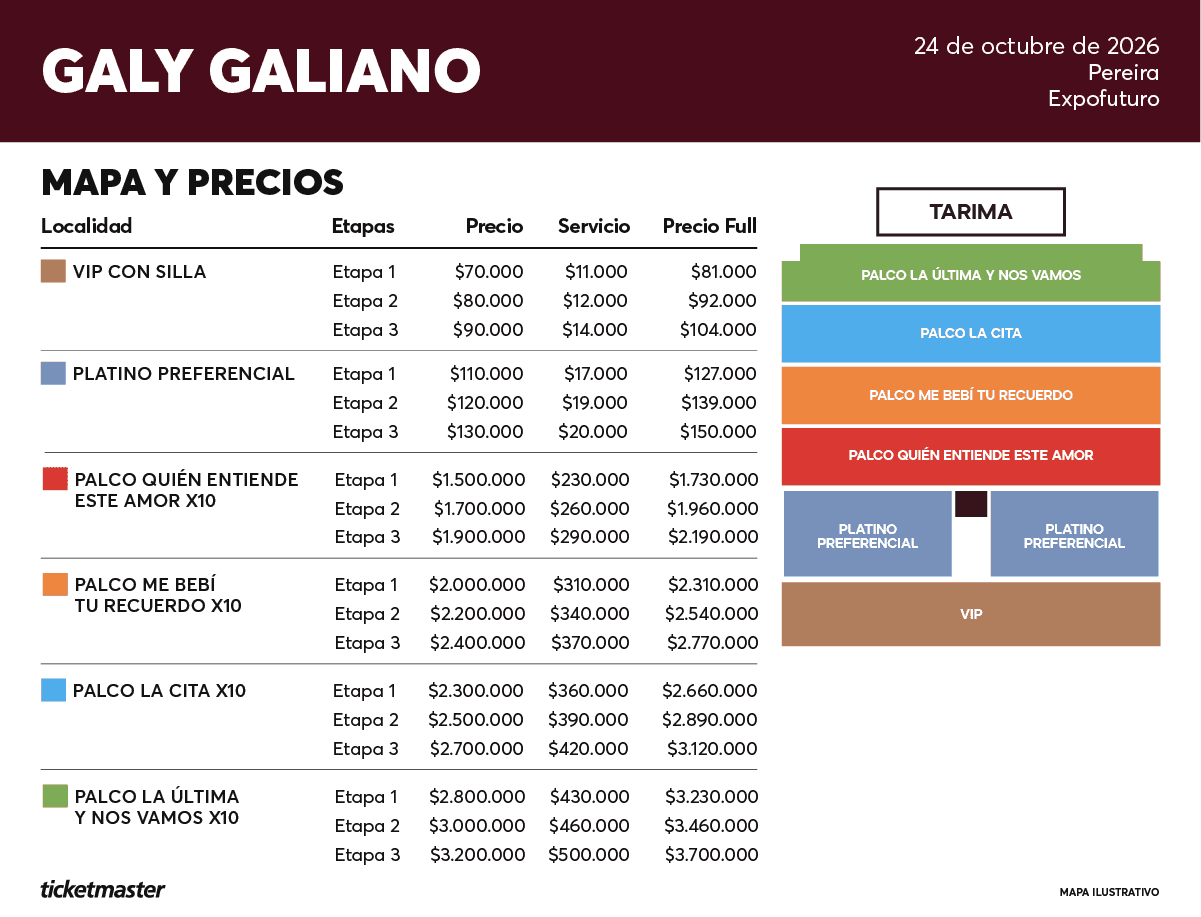 GALY GALIANO

24 de octubre de 2026
Pereira
Expofuturo

MAPA Y PRECIOS

| Localidad | Etapas | Precio | Servicio | Precio Full |
|---|---|---|---|---|
| VIP CON SILLA | Etapa 1 | $70.000 | $11.000 | $81.000 |
| | Etapa 2 | $80.000 | $12.000 | $92.000 |
| | Etapa 3 | $90.000 | $14.000 | $104.000 |
| PLATINO PREFERENCIAL | Etapa 1 | $110.000 | $17.000 | $127.000 |
| | Etapa 2 | $120.000 | $19.000 | $139.000 |
| | Etapa 3 | $130.000 | $20.000 | $150.000 |
| PALCO QUIÉN ENTIENDE ESTE AMOR X10 | Etapa 1 | $1.500.000 | $230.000 | $1.730.000 |
| | Etapa 2 | $1.700.000 | $260.000 | $1.960.000 |
| | Etapa 3 | $1.900.000 | $290.000 | $2.190.000 |
| PALCO ME BEBÍ TU RECUERDO X10 | Etapa 1 | $2.000.000 | $310.000 | $2.310.000 |
| | Etapa 2 | $2.200.000 | $340.000 | $2.540.000 |
| | Etapa 3 | $2.400.000 | $370.000 | $2.770.000 |
| PALCO LA CITA X10 | Etapa 1 | $2.300.000 | $360.000 | $2.660.000 |
| | Etapa 2 | $2.500.000 | $390.000 | $2.890.000 |
| | Etapa 3 | $2.700.000 | $420.000 | $3.120.000 |
| PALCO LA ÚLTIMA Y NOS VAMOS X10 | Etapa 1 | $2.800.000 | $430.000 | $3.230.000 |
| | Etapa 2 | $3.000.000 | $460.000 | $3.460.000 |
| | Etapa 3 | $3.200.000 | $500.000 | $3.700.000 |

TARIMA
PALCO LA ÚLTIMA Y NOS VAMOS
PALCO LA CITA
PALCO ME BEBÍ TU RECUERDO
PALCO QUIÉN ENTIENDE ESTE AMOR
PLATINO PREFERENCIAL
PLATINO PREFERENCIAL
VIP

ticketmaster

MAPA ILUSTRATIVO